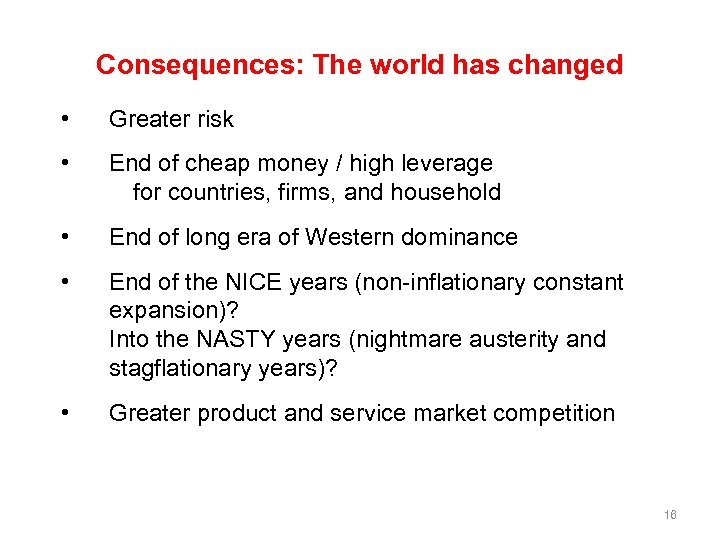 Consequences: The world has changed

• Greater risk

• End of cheap money / high leverage
for countries, firms, and household

• End of long era of Western dominance

• End of the NICE years (non-inflationary constant expansion)?
Into the NASTY years (nightmare austerity and stagflationary years)?

• Greater product and service market competition

16